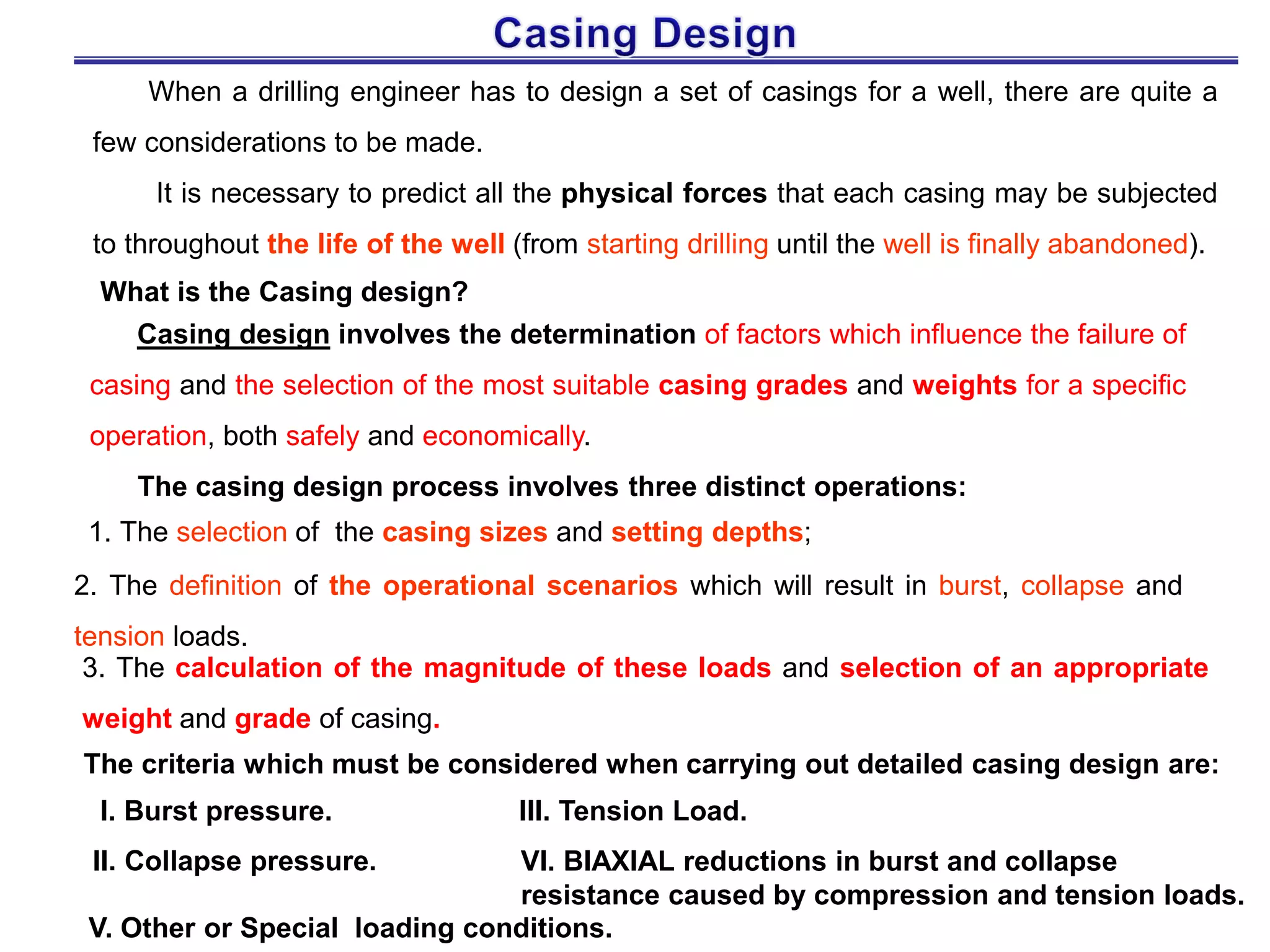 Casing Design

When a drilling engineer has to design a set of casings for a well, there are quite a few considerations to be made.

It is necessary to predict all the physical forces that each casing may be subjected to throughout the life of the well (from starting drilling until the well is finally abandoned).

What is the Casing design?

Casing design involves the determination of factors which influence the failure of casing and the selection of the most suitable casing grades and weights for a specific operation, both safely and economically.

The casing design process involves three distinct operations:

1. The selection of the casing sizes and setting depths;

2. The definition of the operational scenarios which will result in burst, collapse and tension loads.

3. The calculation of the magnitude of these loads and selection of an appropriate weight and grade of casing.

The criteria which must be considered when carrying out detailed casing design are:

I. Burst pressure.

II. Collapse pressure.

III. Tension Load.

VI. BIAXIAL reductions in burst and collapse resistance caused by compression and tension loads.

V. Other or Special loading conditions.